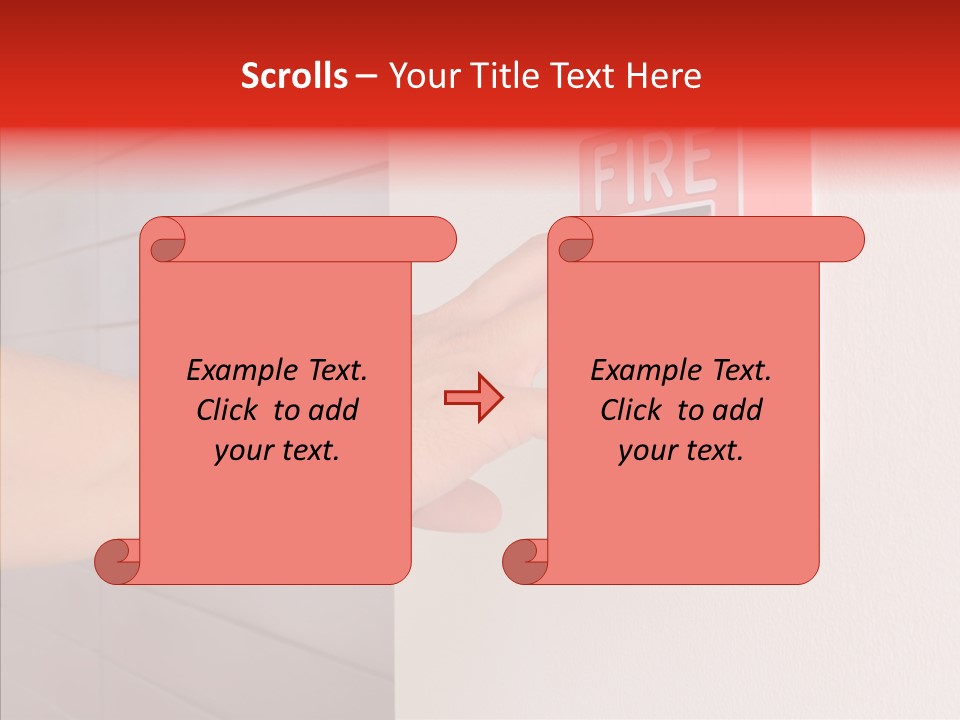 Scrolls – Your Title Text Here

FIRE

Example Text. Click to add your text.

Example Text. Click to add your text.